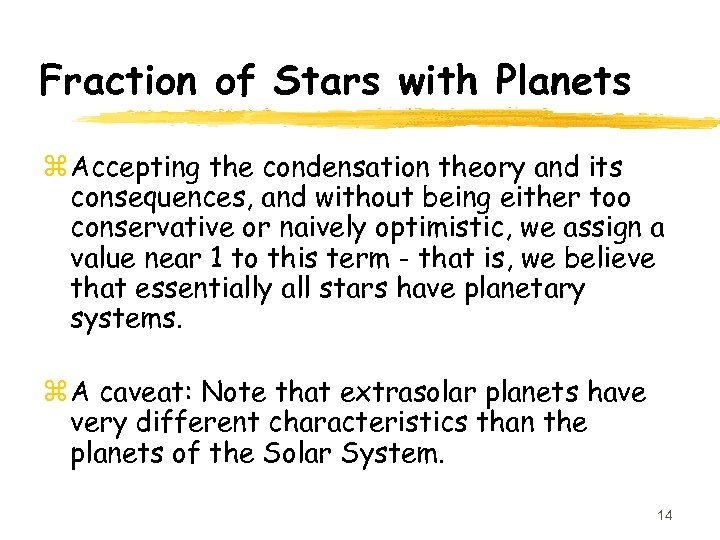 Fraction of Stars with Planets

⌘ Accepting the condensation theory and its consequences, and without being either too conservative or naively optimistic, we assign a value near 1 to this term - that is, we believe that essentially all stars have planetary systems.

⌘ A caveat: Note that extrasolar planets have very different characteristics than the planets of the Solar System.

14